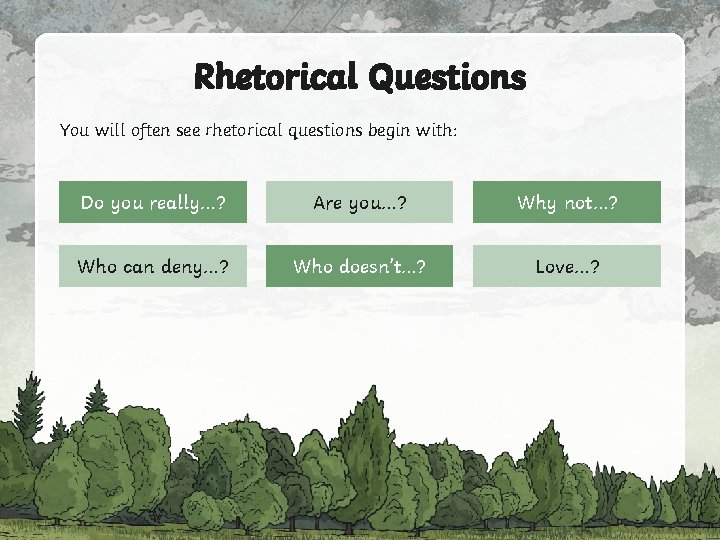 Rhetorical Questions

You will often see rhetorical questions begin with:

Do you really...?

Are you...?

Why not...?

Who can deny...?

Who doesn't...?

Love...?